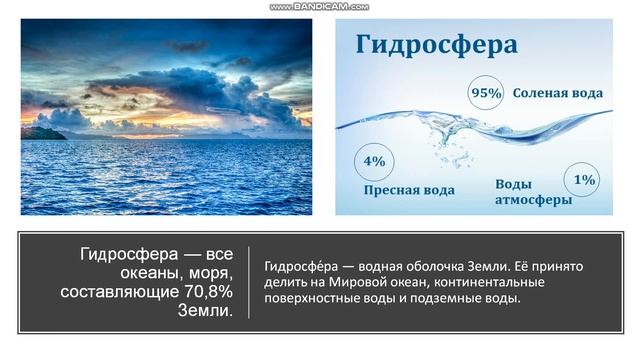 www.BANDICAM.com

Гидросфера

95% Соленая вода

4%

Пресная вода

Воды атмосферы

1%

Гидросфера — все океаны, моря, составляющие 70,8% Земли.

Гидросфе́ра — водная оболочка Земли. Её принято делить на Мировой океан, континентальные поверхностные воды и подземные воды.